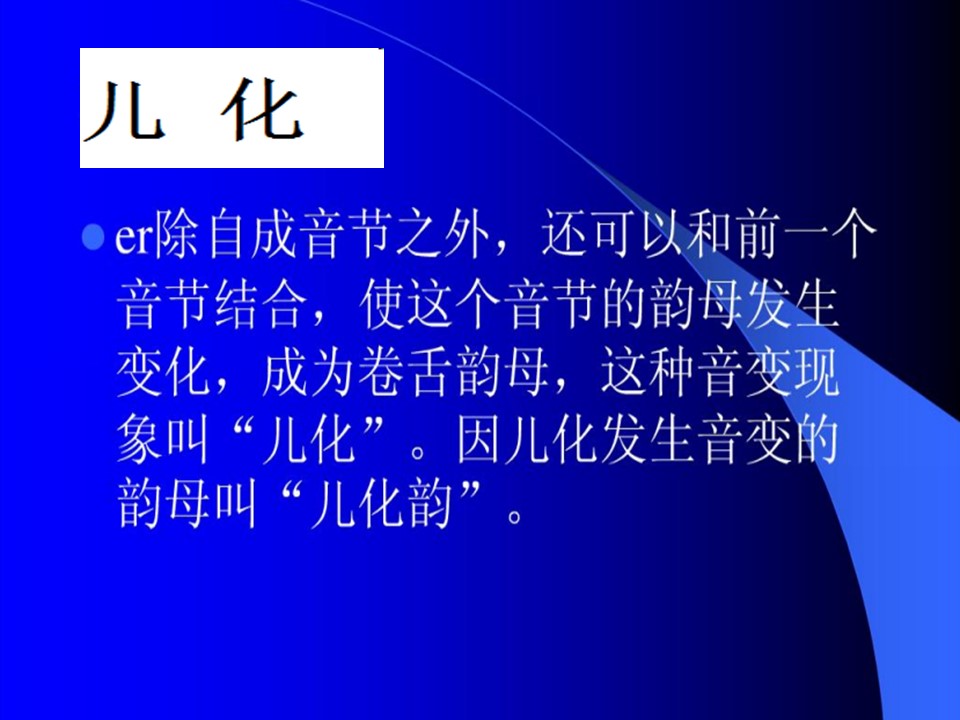 儿 化

er除自成音节之外，还可以和前一个音节结合，使这个音节的韵母发生变化，成为卷舌韵母，这种音变现象叫“儿化”。因儿化发生音变的韵母叫“儿化韵”。